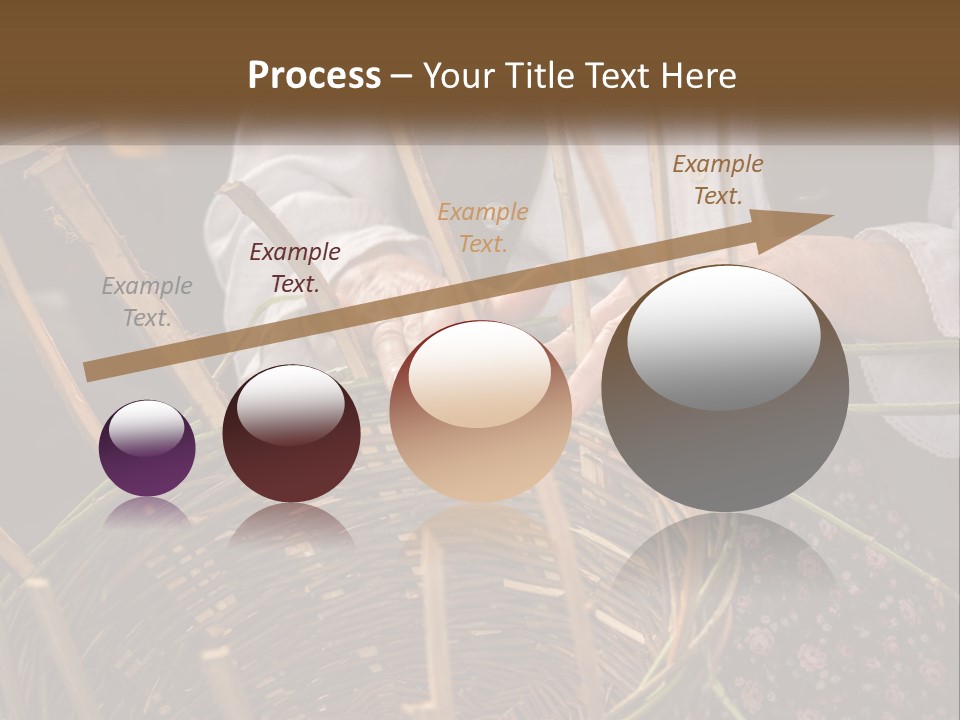 Process – Your Title Text Here

Example Text.

Example Text.

Example Text.

Example Text.